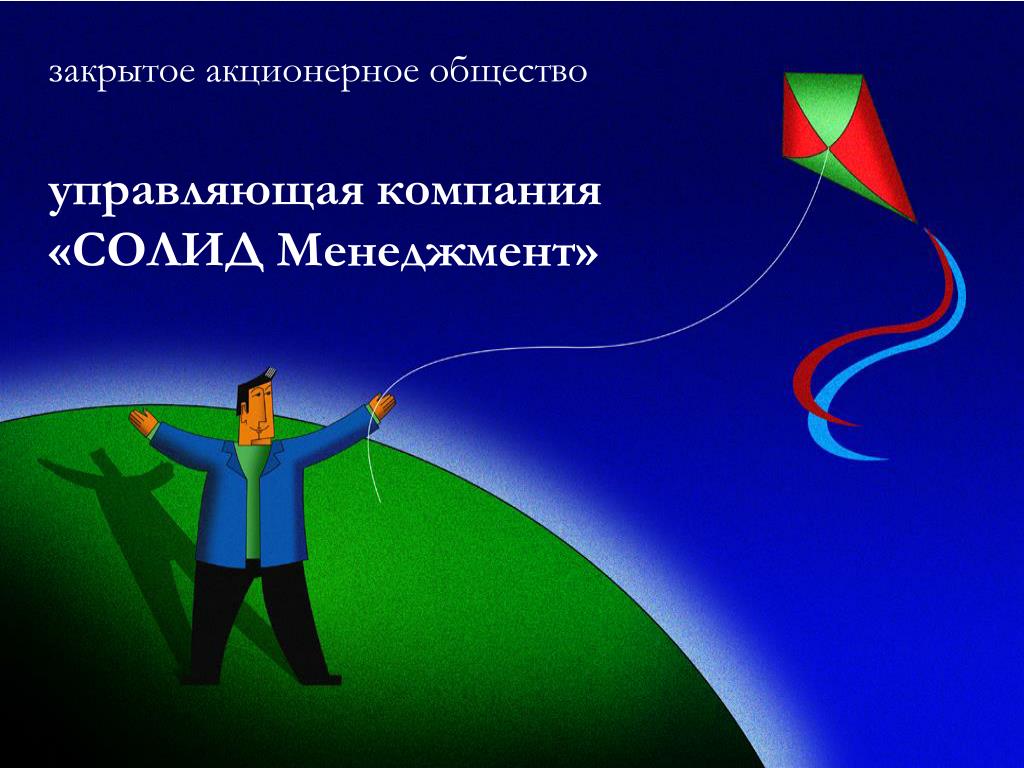 закрытое акционерное общество

управляющая компания «СОЛИД Менеджмент»